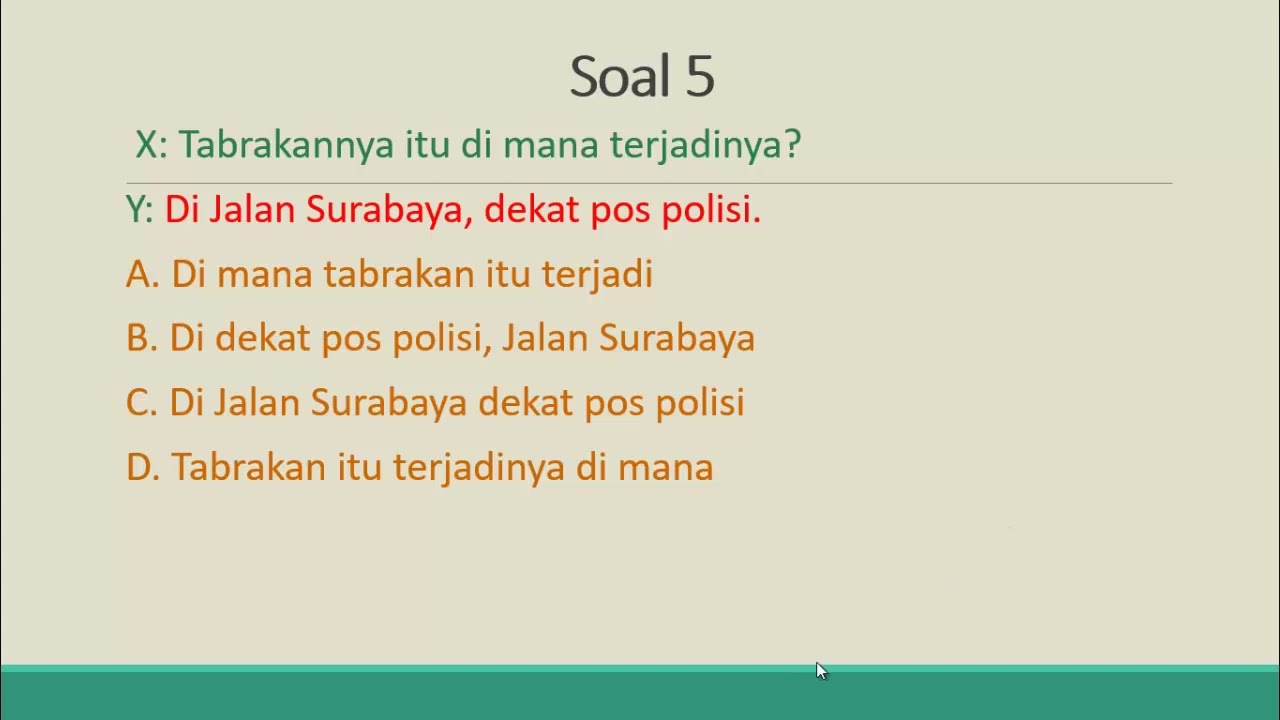 Soal 5

X: Tabrakannya itu di mana terjadinya?

Y: Di Jalan Surabaya, dekat pos polisi.

A. Di mana tabrakan itu terjadi

B. Di dekat pos polisi, Jalan Surabaya

C. Di Jalan Surabaya dekat pos polisi

D. Tabrakan itu terjadinya di mana